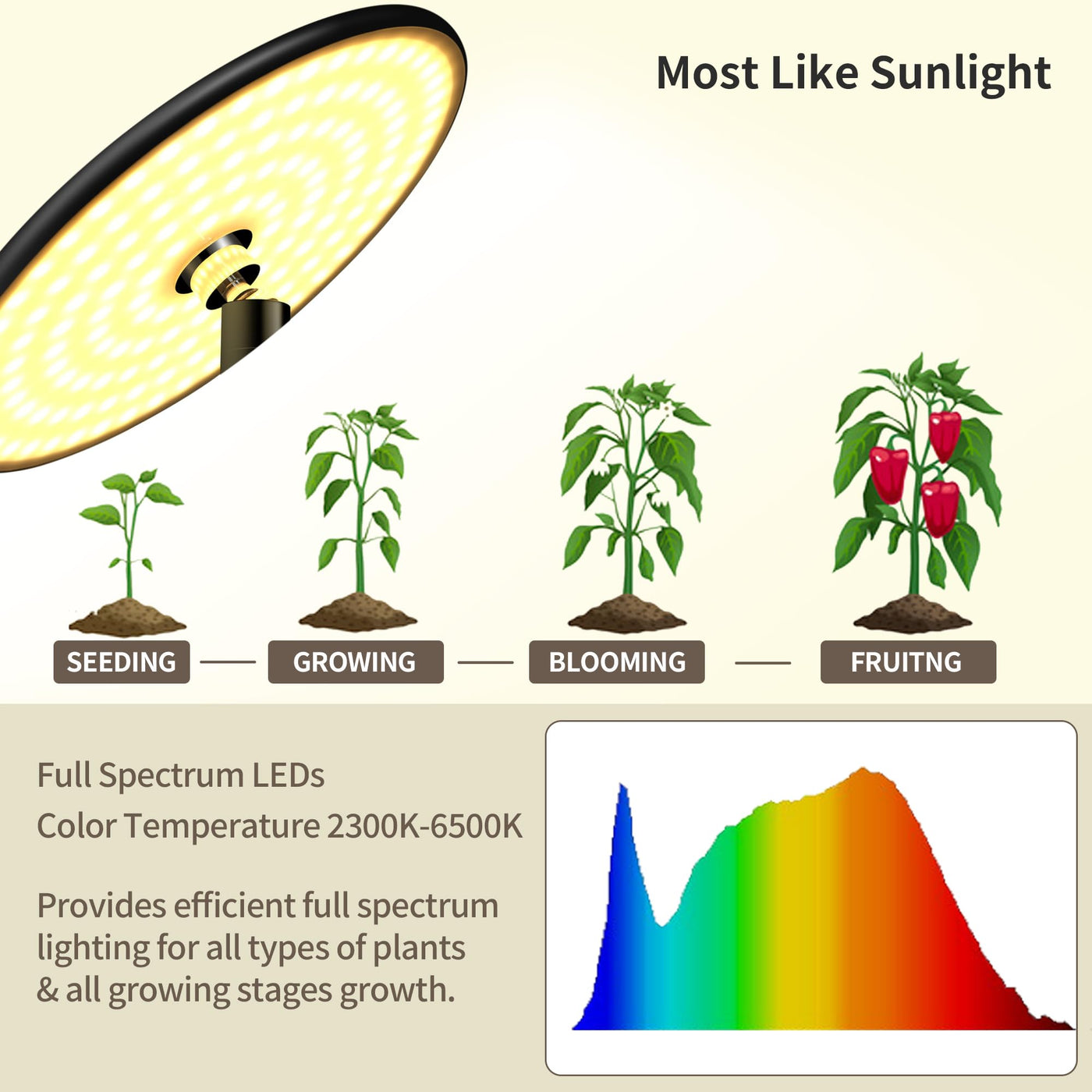 Most Like Sunlight

SEEDING — GROWING — BLOOMING — FRUITNG

Full Spectrum LEDs
Color Temperature 2300K-6500K

Provides efficient full spectrum lighting for all types of plants & all growing stages growth.